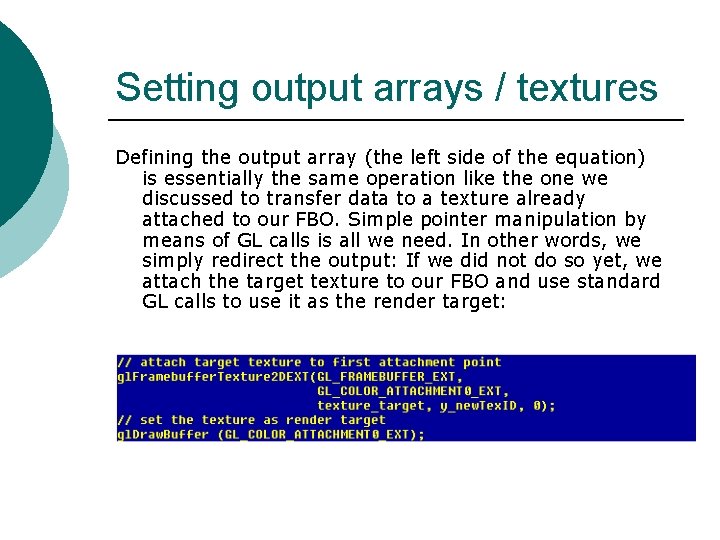 Setting output arrays / textures

Defining the output array (the left side of the equation) is essentially the same operation like the one we discussed to transfer data to a texture already attached to our FBO. Simple pointer manipulation by means of GL calls is all we need. In other words, we simply redirect the output: If we did not do so yet, we attach the target texture to our FBO and use standard GL calls to use it as the render target:

// attach target texture to first attachment point
glFramebufferTexture2DEXT(GL_FRAMEBUFFER_EXT,
                          GL_COLOR_ATTACHMENT0_EXT,
                          texture_target, y_newTexID, 0);
// set the texture as render target
glDrawBuffer (GL_COLOR_ATTACHMENT0_EXT);